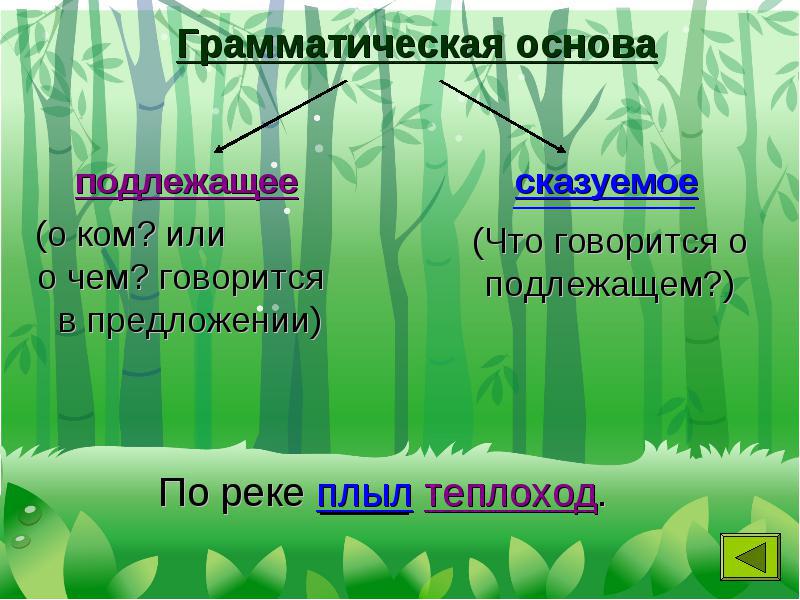 Грамматическая основа

подлежащее

(о ком? или о чем? говорится в предложении)

сказуемое

(Что говорится о подлежащем?)

По реке плыл теплоход.